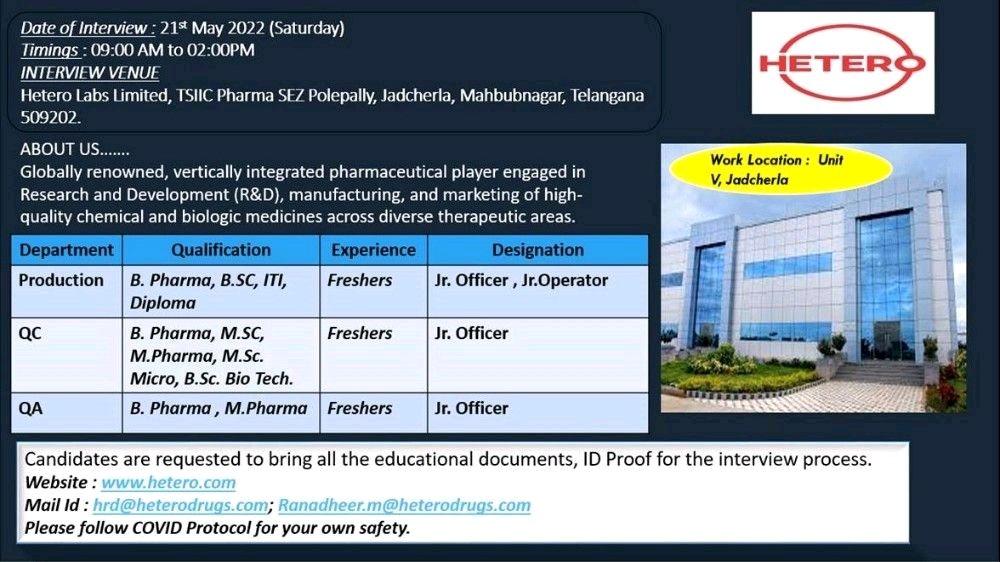 Date of Interview : 21st May 2022 (Saturday)
Timings : 09:00 AM to 02:00PM
INTERVIEW VENUE
Hetero Labs Limited, TSIIC Pharma SEZ Polepally, Jadcherla, Mahbubnagar, Telangana 509202.

HETERO

ABOUT US.......
Globally renowned, vertically integrated pharmaceutical player engaged in Research and Development (R&D), manufacturing, and marketing of high-quality chemical and biologic medicines across diverse therapeutic areas.

Work Location : Unit V, Jadcherla

| Department | Qualification | Experience | Designation |
|---|---|---|---|
| Production | B. Pharma, B.SC, ITI, Diploma | Freshers | Jr. Officer , Jr.Operator |
| QC | B. Pharma, M.SC, M.Pharma, M.Sc. Micro, B.Sc. Bio Tech. | Freshers | Jr. Officer |
| QA | B. Pharma , M.Pharma | Freshers | Jr. Officer |

Candidates are requested to bring all the educational documents, ID Proof for the interview process.
Website : www.hetero.com
Mail Id : hrd@heterodrugs.com; Ranadheer.m@heterodrugs.com
Please follow COVID Protocol for your own safety.